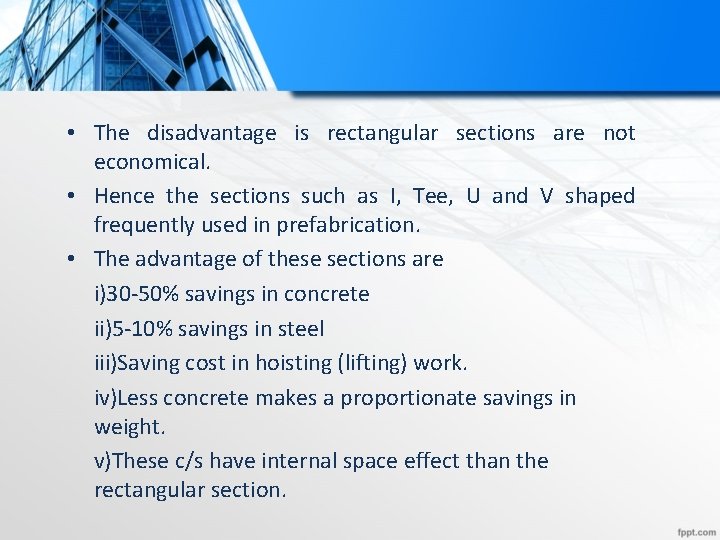 • The disadvantage is rectangular sections are not economical.

• Hence the sections such as I, Tee, U and V shaped frequently used in prefabrication.

• The advantage of these sections are

i)30-50% savings in concrete

ii)5-10% savings in steel

iii)Saving cost in hoisting (lifting) work.

iv)Less concrete makes a proportionate savings in weight.

v)These c/s have internal space effect than the rectangular section.

fppt.com